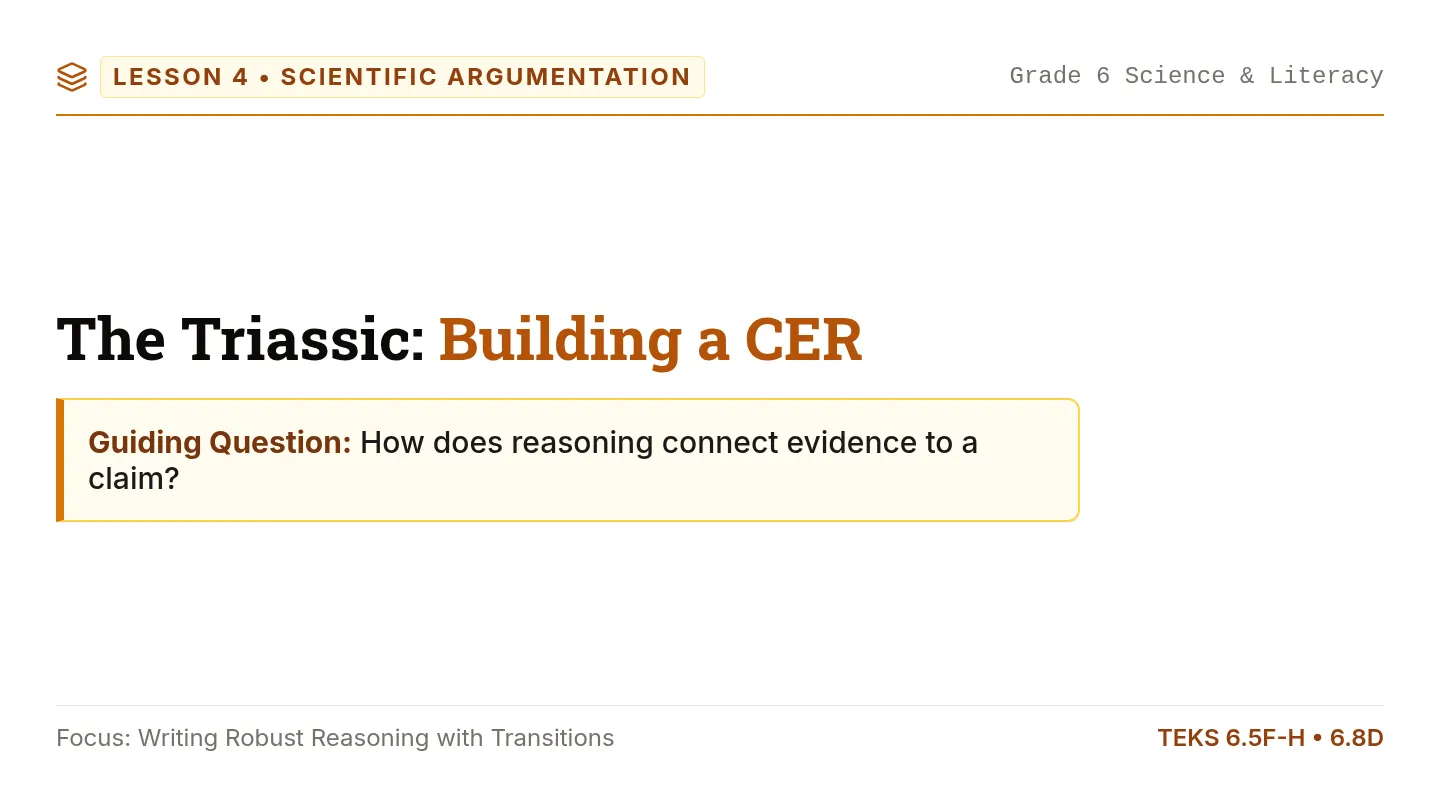 LESSON 4 • SCIENTIFIC ARGUMENTATION

Grade 6 Science & Literacy

The Triassic: Building a CER

Guiding Question: How does reasoning connect evidence to a claim?

Focus: Writing Robust Reasoning with Transitions

TEKS 6.5F-H • 6.8D